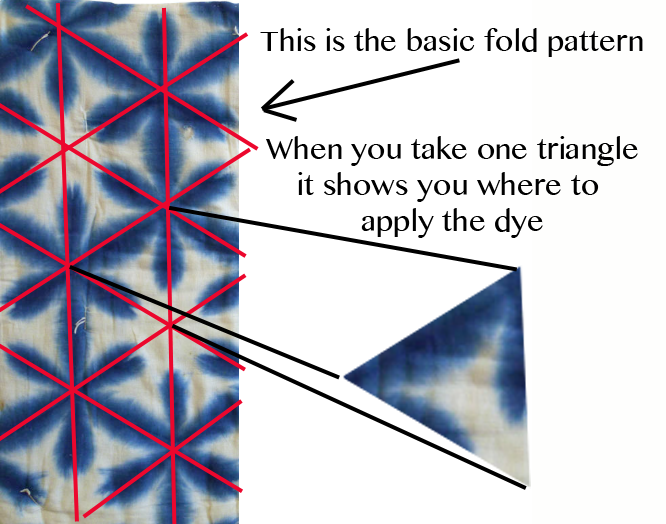 This is the basic fold pattern

When you take one triangle it shows you where to apply the dye